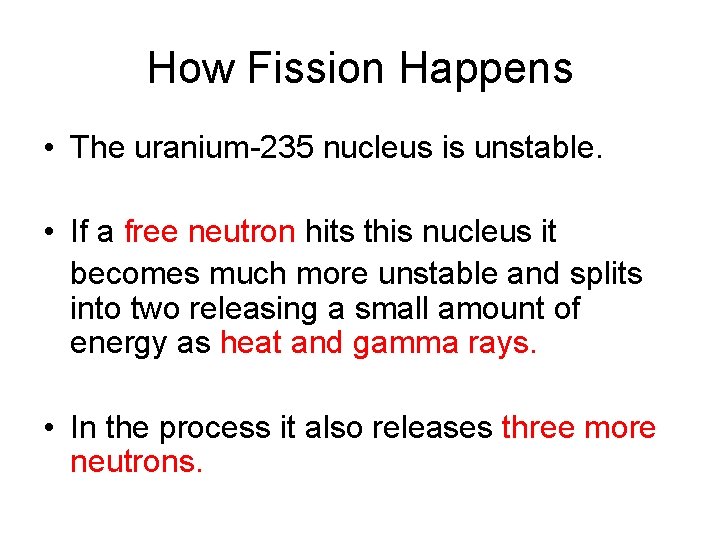 How Fission Happens

• The uranium-235 nucleus is unstable.

• If a free neutron hits this nucleus it becomes much more unstable and splits into two releasing a small amount of energy as heat and gamma rays.

• In the process it also releases three more neutrons.